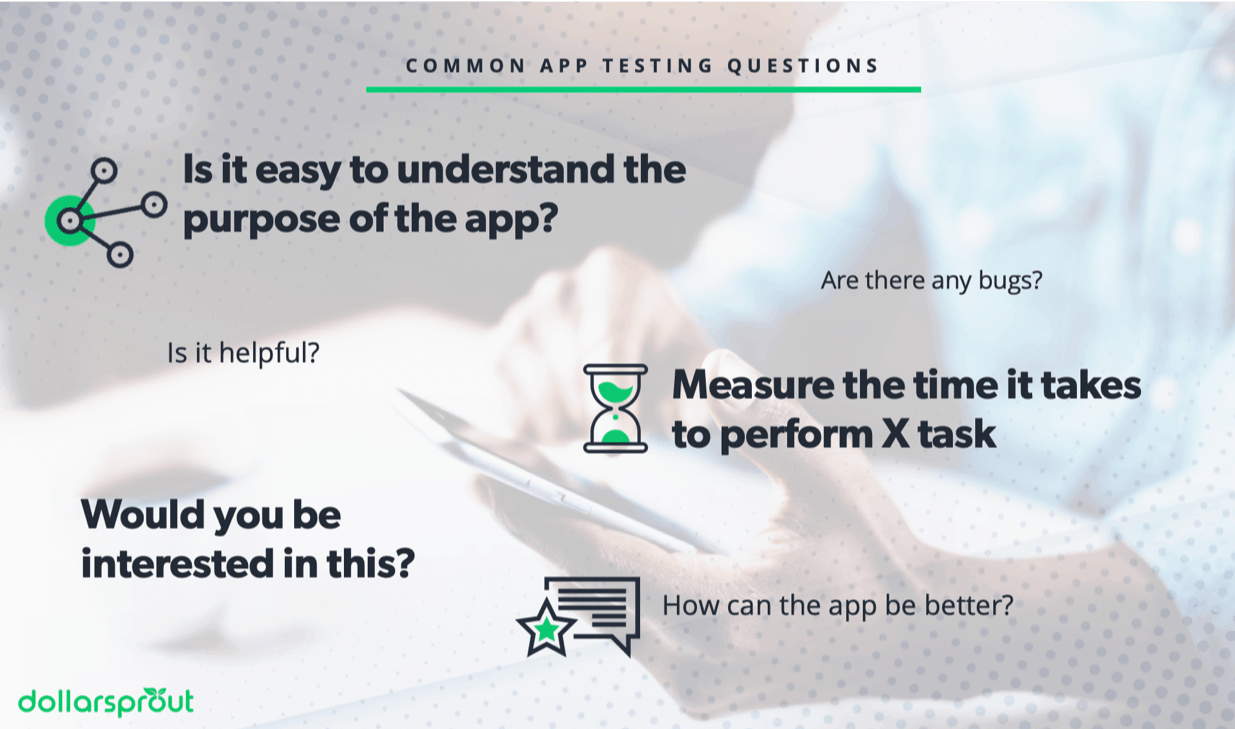 COMMON APP TESTING QUESTIONS

Is it easy to understand the purpose of the app?

Are there any bugs?

Is it helpful?

Measure the time it takes to perform X task

Would you be interested in this?

How can the app be better?

dollarsprout